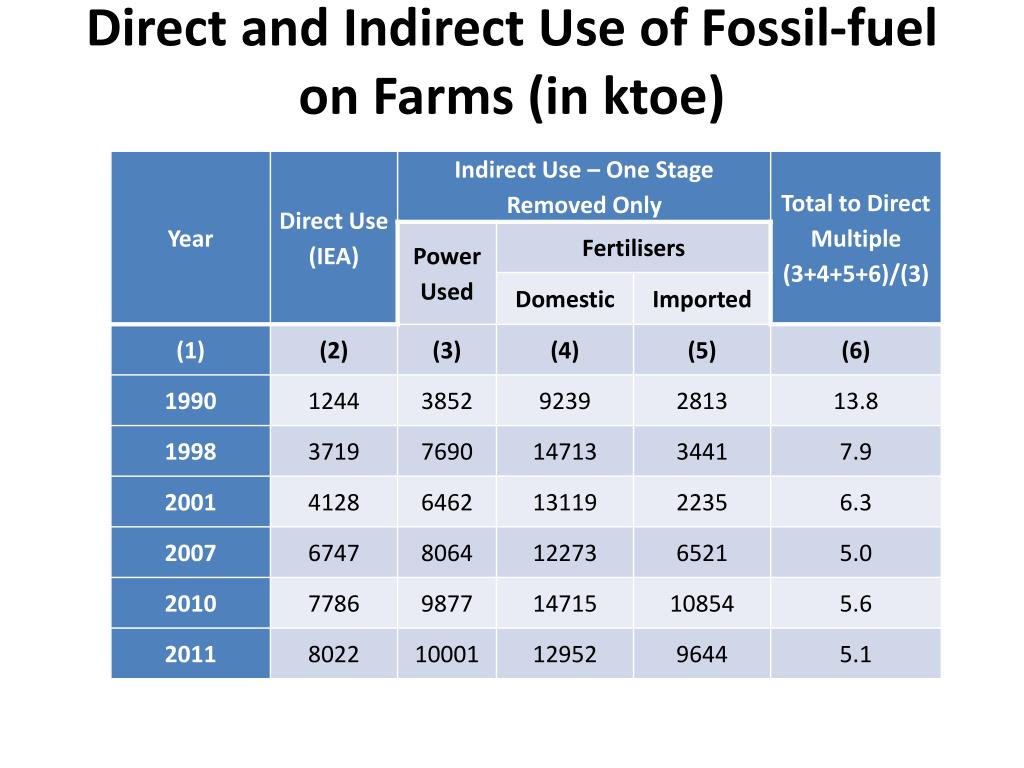 Direct and Indirect Use of Fossil-fuel on Farms (in ktoe)

| Year | Direct Use (IEA) | Indirect Use – One Stage Removed Only: Power Used | Indirect Use – One Stage Removed Only: Fertilisers: Domestic | Indirect Use – One Stage Removed Only: Fertilisers: Imported | Total to Direct Multiple (3+4+5+6)/(3) |
|---|---|---|---|---|---|
| (1) | (2) | (3) | (4) | (5) | (6) |
| 1990 | 1244 | 3852 | 9239 | 2813 | 13.8 |
| 1998 | 3719 | 7690 | 14713 | 3441 | 7.9 |
| 2001 | 4128 | 6462 | 13119 | 2235 | 6.3 |
| 2007 | 6747 | 8064 | 12273 | 6521 | 5.0 |
| 2010 | 7786 | 9877 | 14715 | 10854 | 5.6 |
| 2011 | 8022 | 10001 | 12952 | 9644 | 5.1 |